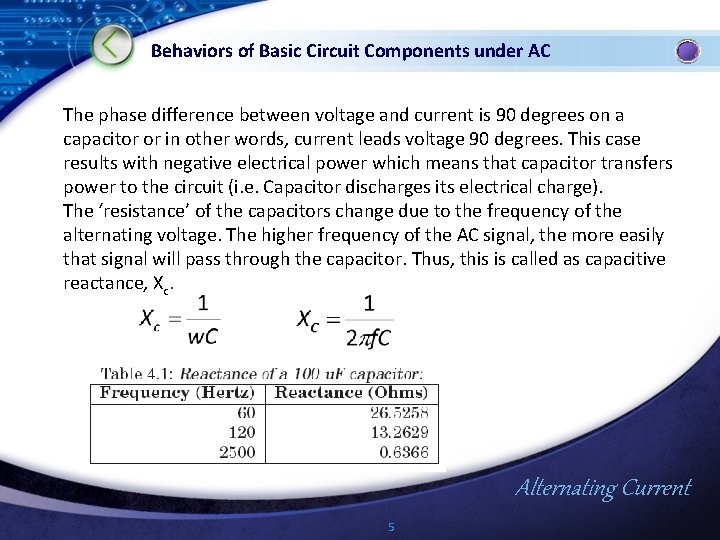 Behaviors of Basic Circuit Components under AC

The phase difference between voltage and current is 90 degrees on a capacitor or in other words, current leads voltage 90 degrees. This case results with negative electrical power which means that capacitor transfers power to the circuit (i.e. Capacitor discharges its electrical charge).
The ‘resistance’ of the capacitors change due to the frequency of the alternating voltage. The higher frequency of the AC signal, the more easily that signal will pass through the capacitor. Thus, this is called as capacitive reactance, $X_c$.

$X_c = \frac{1}{wC}$ $X_c = \frac{1}{2\pi fC}$

Table 4.1: Reactance of a 100 uF capacitor:

| Frequency (Hertz) | Reactance (Ohms) |
|---|---|
| 60 | 26.5258 |
| 120 | 13.2629 |
| 2500 | 0.6366 |

Alternating Current

5